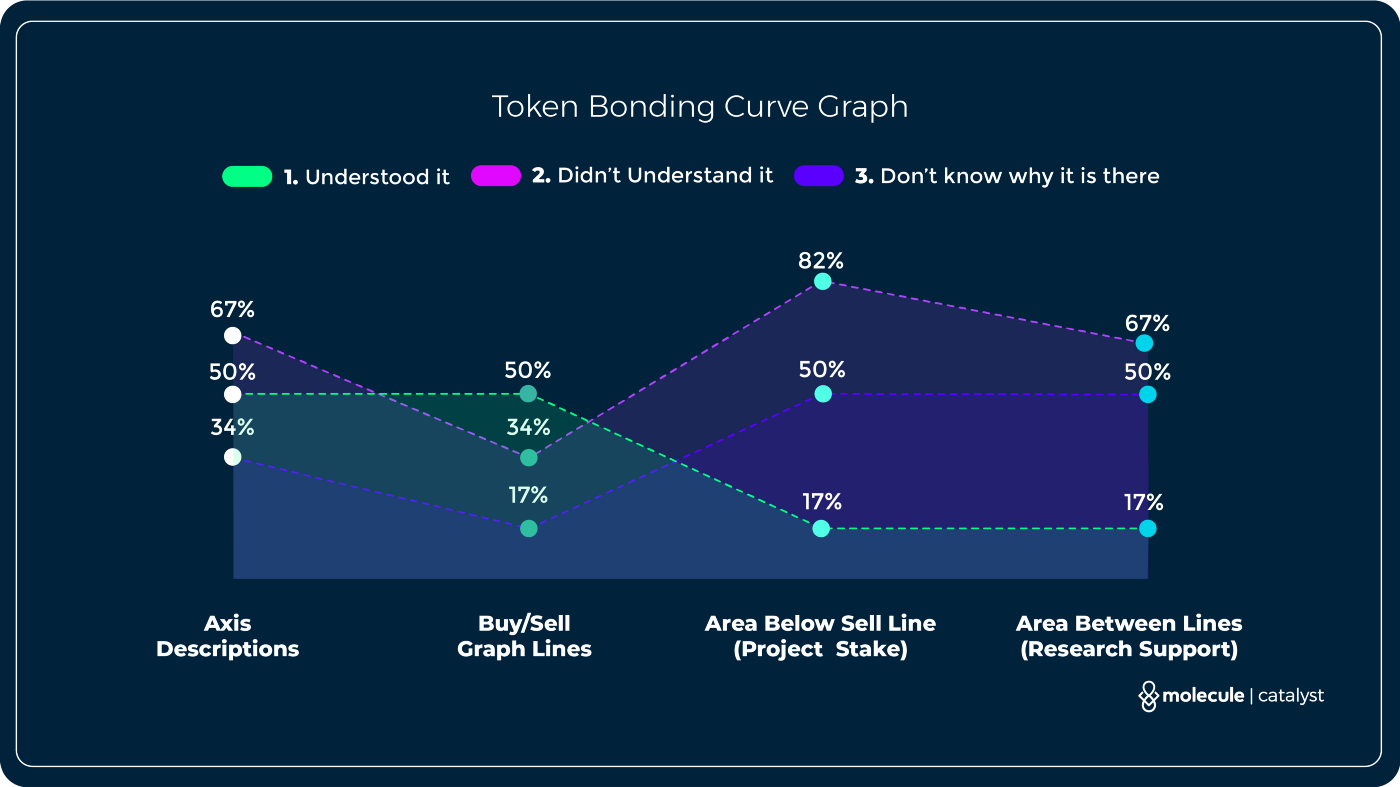 Token Bonding Curve Graph

1. Understood it 2. Didn't Understand it 3. Don't know why it is there

67%
50%
34%
50%
34%
17%
82%
50%
17%
67%
50%
17%

Axis Descriptions

Buy/Sell Graph Lines

Area Below Sell Line (Project Stake)

Area Between Lines (Research Support)

molecule | catalyst